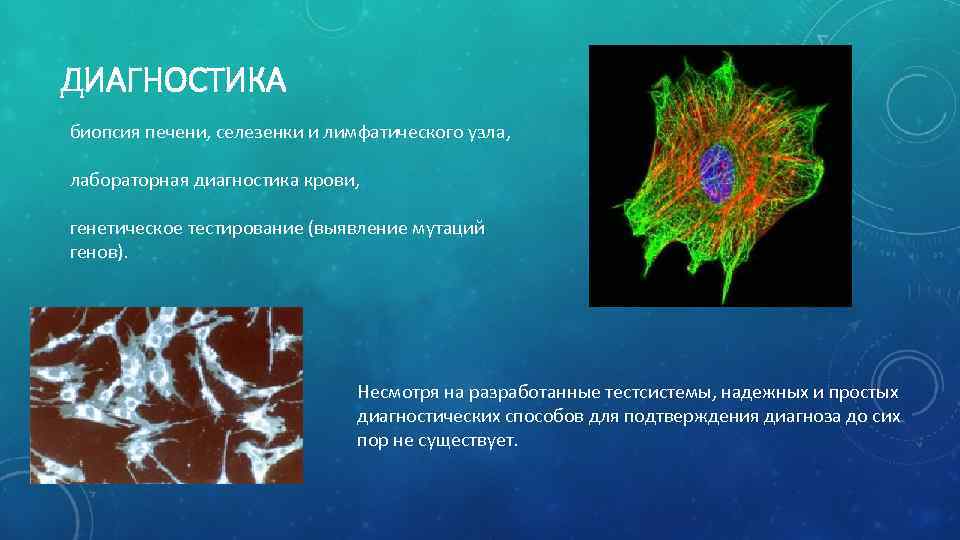 ДИАГНОСТИКА

биопсия печени, селезенки и лимфатического узла,

лабораторная диагностика крови,

генетическое тестирование (выявление мутаций генов).

Несмотря на разработанные тестсистемы, надежных и простых диагностических способов для подтверждения диагноза до сих пор не существует.